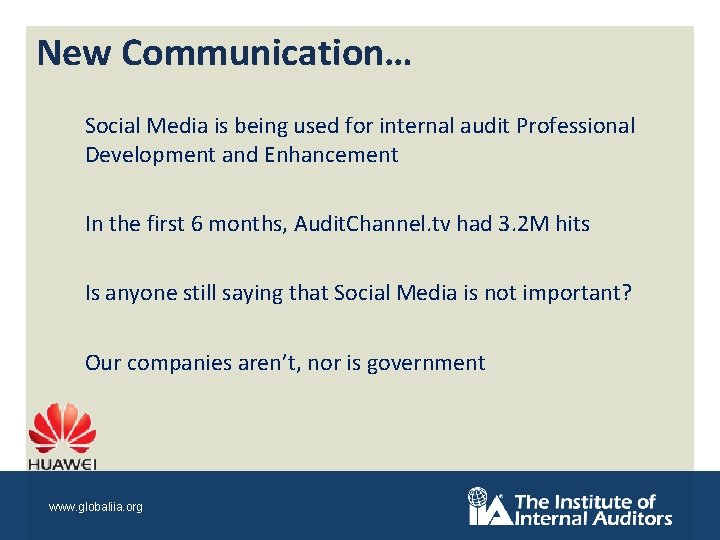 New Communication…

Social Media is being used for internal audit Professional Development and Enhancement

In the first 6 months, AuditChannel.tv had 3.2M hits

Is anyone still saying that Social Media is not important?

Our companies aren't, nor is government

HUAWEI

www.globaliia.org

IIA The Institute of Internal Auditors